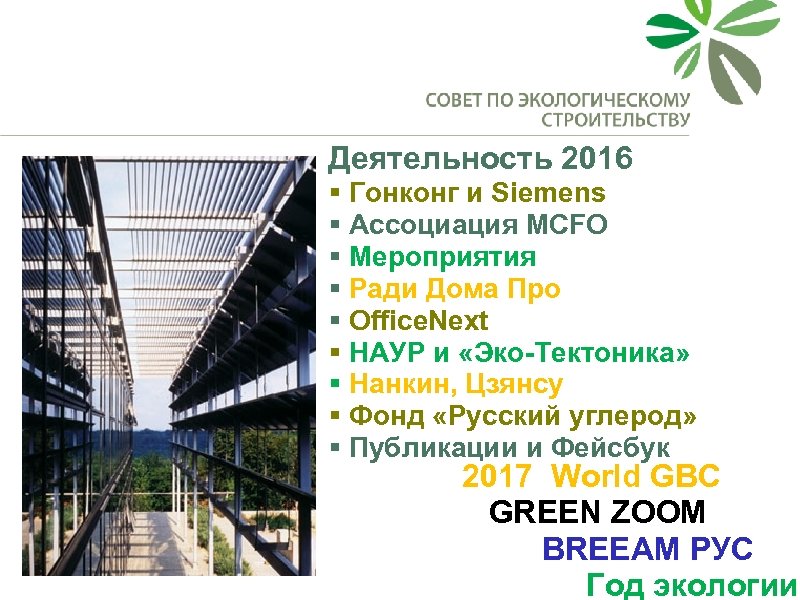 СОВЕТ ПО ЭКОЛОГИЧЕСКОМУ СТРОИТЕЛЬСТВУ

Деятельность 2016

▪ Гонконг и Siemens
▪ Ассоциация MCFO
▪ Мероприятия
▪ Ради Дома Про
▪ OfficeNext
▪ НАУР и «Эко-Тектоника»
▪ Нанкин, Цзянсу
▪ Фонд «Русский углерод»
▪ Публикации и Фейсбук

2017 World GBC
GREEN ZOOM
BREEAM РУС
Год экологии